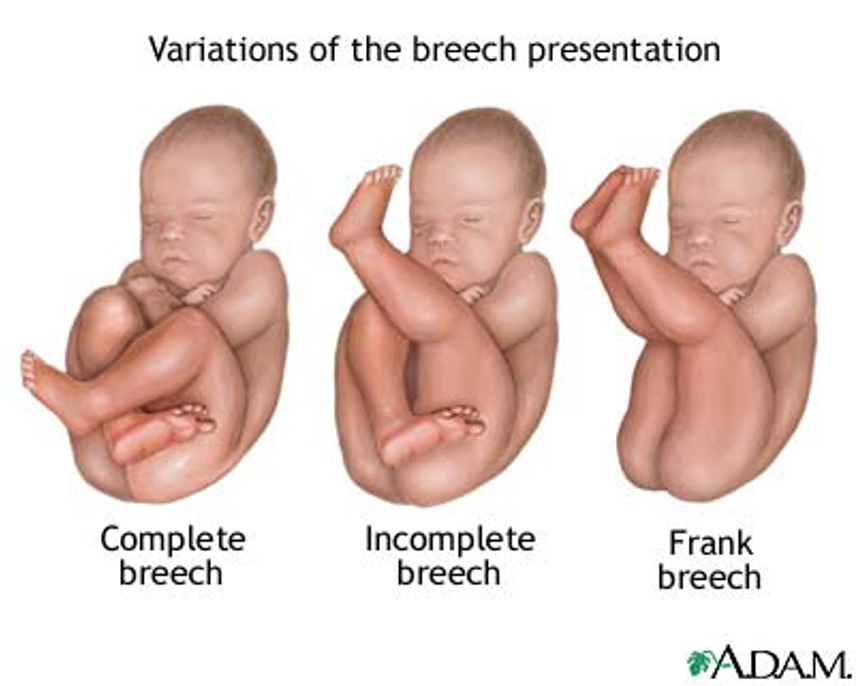 Variations of the breech presentation

Complete breech

Incomplete breech

Frank breech

A.D.A.M.